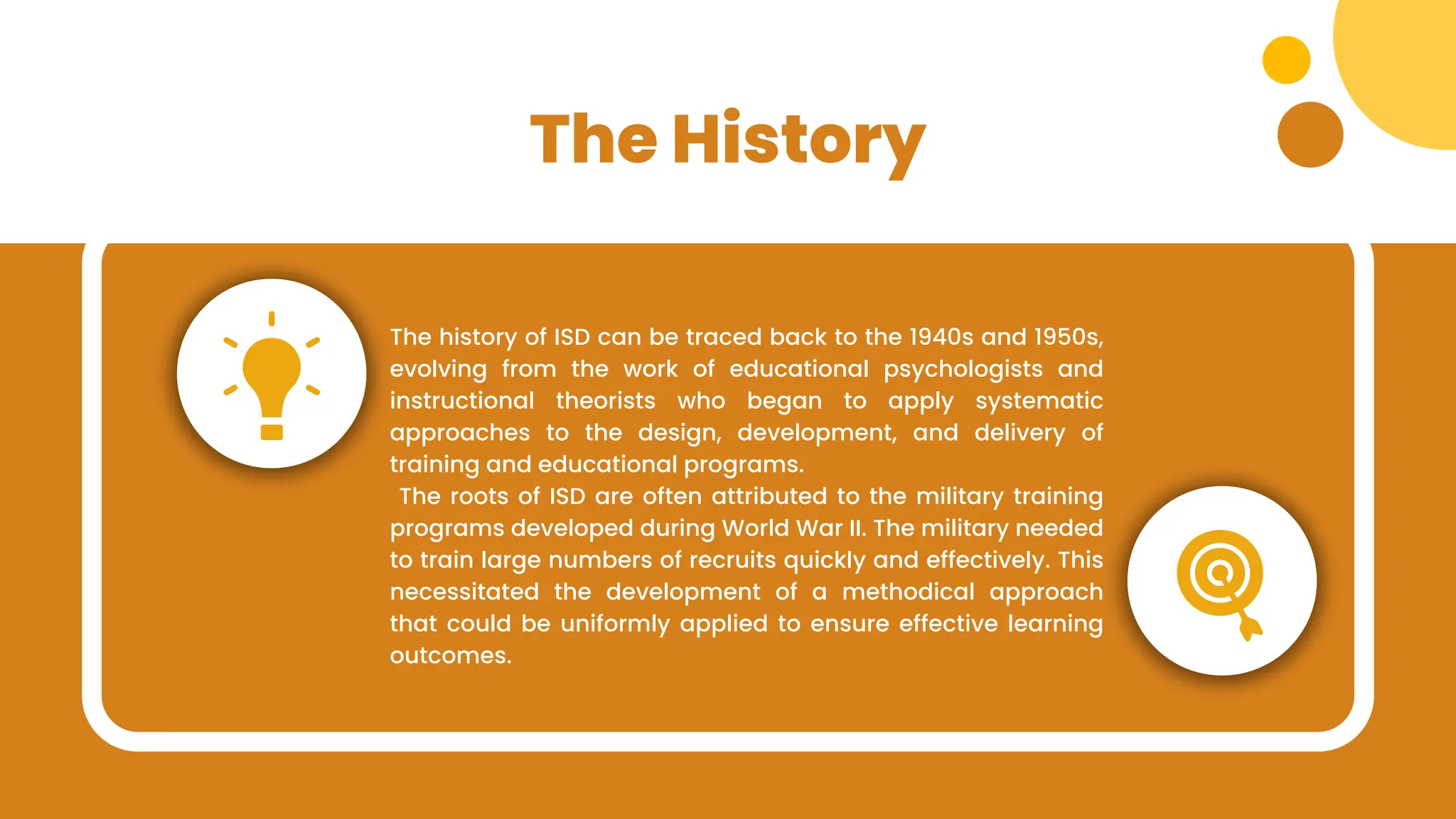 The History

The history of ISD can be traced back to the 1940s and 1950s, evolving from the work of educational psychologists and instructional theorists who began to apply systematic approaches to the design, development, and delivery of training and educational programs.

The roots of ISD are often attributed to the military training programs developed during World War II. The military needed to train large numbers of recruits quickly and effectively. This necessitated the development of a methodical approach that could be uniformly applied to ensure effective learning outcomes.